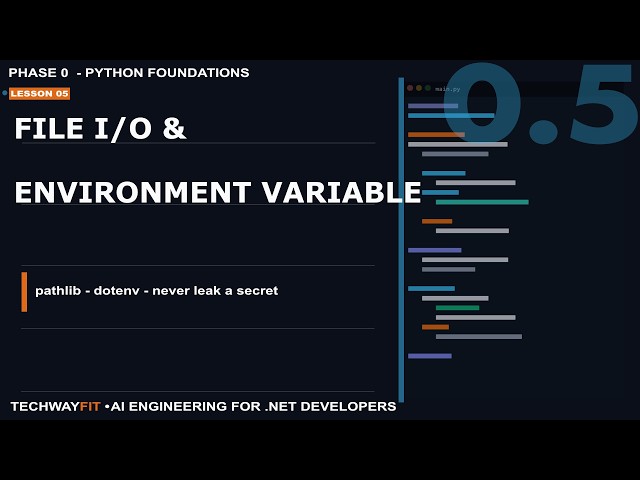 PHASE 0 - PYTHON FOUNDATIONS

LESSON 05

main.py

0.5

FILE I/O &

ENVIRONMENT VARIABLE

pathlib - dotenv - never leak a secret

TECHWAYFIT •AI ENGINEERING FOR .NET DEVELOPERS